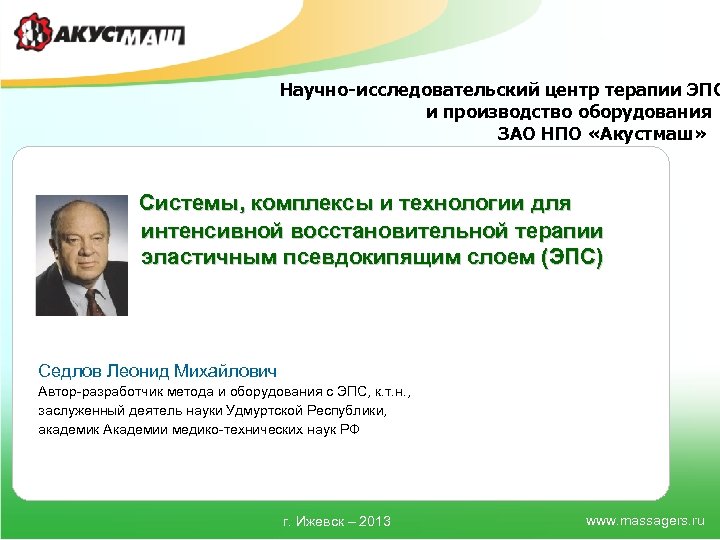 АКУСТМАШ

Научно-исследовательский центр терапии ЭПС
и производство оборудования
ЗАО НПО «Акустмаш»

Системы, комплексы и технологии для интенсивной восстановительной терапии эластичным псевдокипящим слоем (ЭПС)

Седлов Леонид Михайлович
Автор-разработчик метода и оборудования с ЭПС, к.т.н.,
заслуженный деятель науки Удмуртской Республики,
академик Академии медико-технических наук РФ

г. Ижевск – 2013

www.massagers.ru